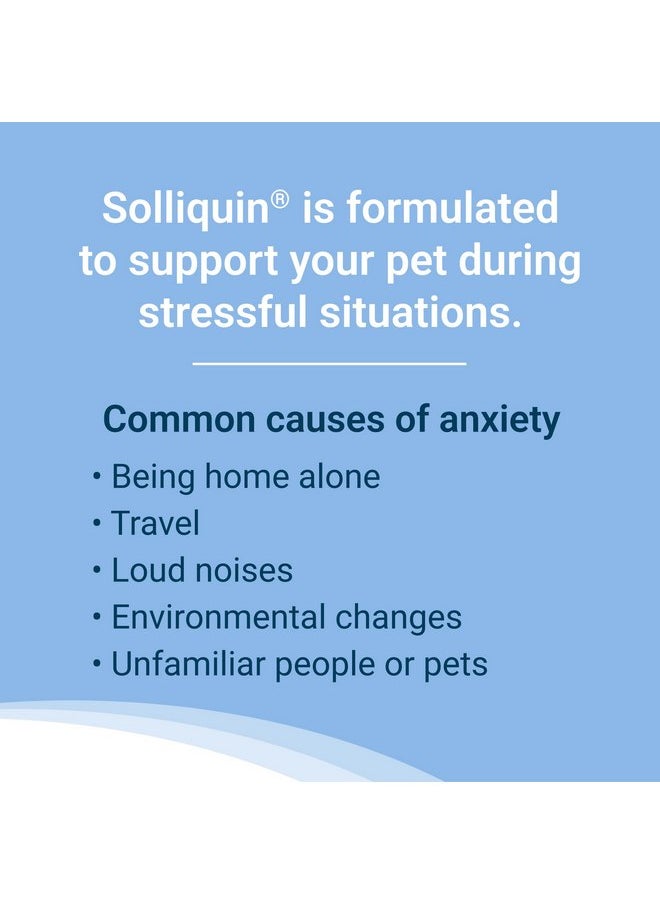 Solliquin® is formulated to support your pet during stressful situations.

Common causes of anxiety

• Being home alone
• Travel
• Loud noises
• Environmental changes
• Unfamiliar people or pets